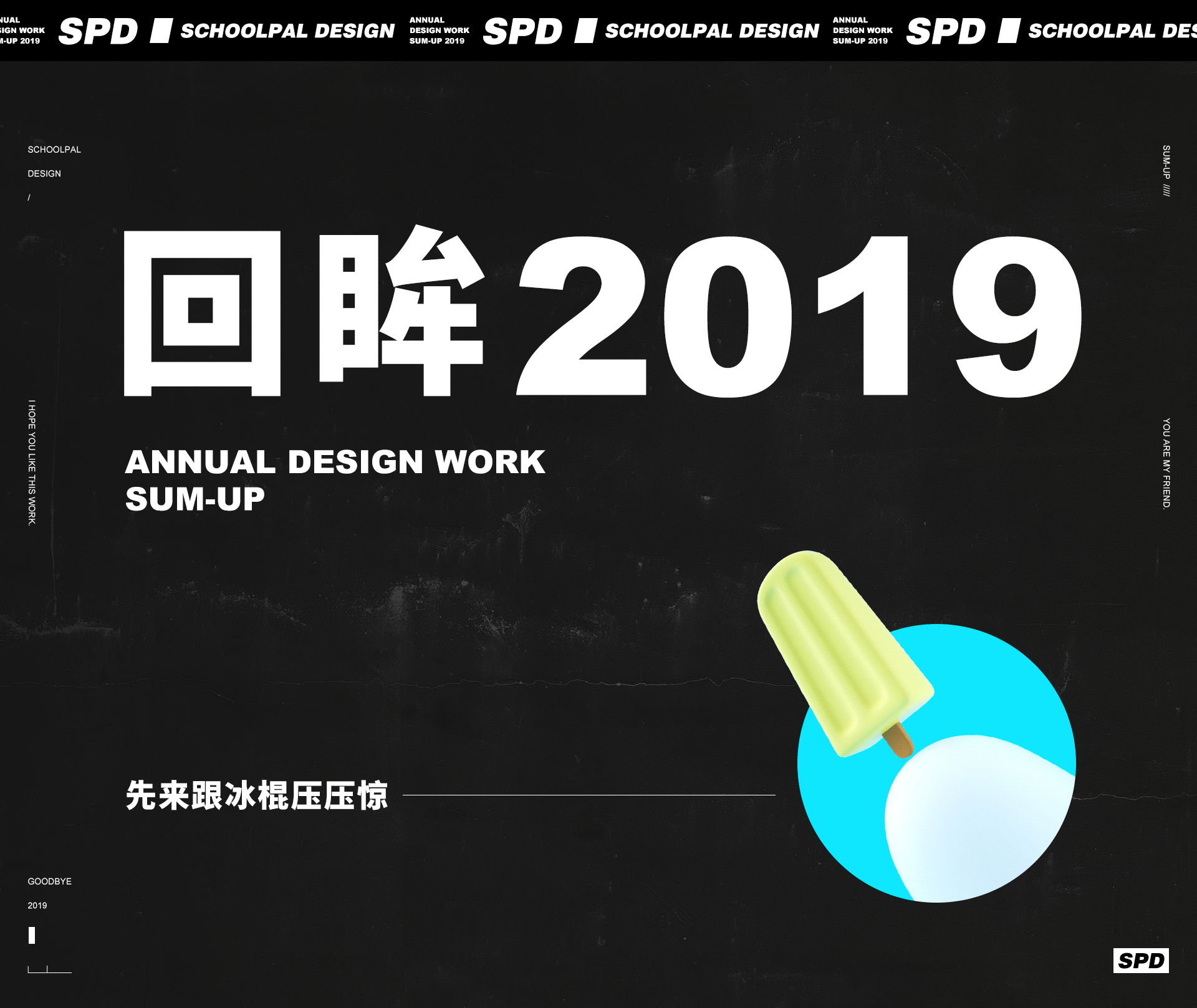 NUAL
SIGN WORK
M-UP 2019 SPD SCHOOLPAL DESIGN ANNUAL DESIGN WORK SUM-UP 2019 SPD SCHOOLPAL DESIGN ANNUAL DESIGN WORK SUM-UP 2019 SPD SCHOOLPAL DES

SCHOOLPAL
DESIGN
/

SUM-UP ////

回眸2019

I HOPE YOU LIKE THIS WORK.

YOU ARE MY FRIEND.

ANNUAL DESIGN WORK
SUM-UP

先来跟冰棍压压惊

GOODBYE
2019

SPD